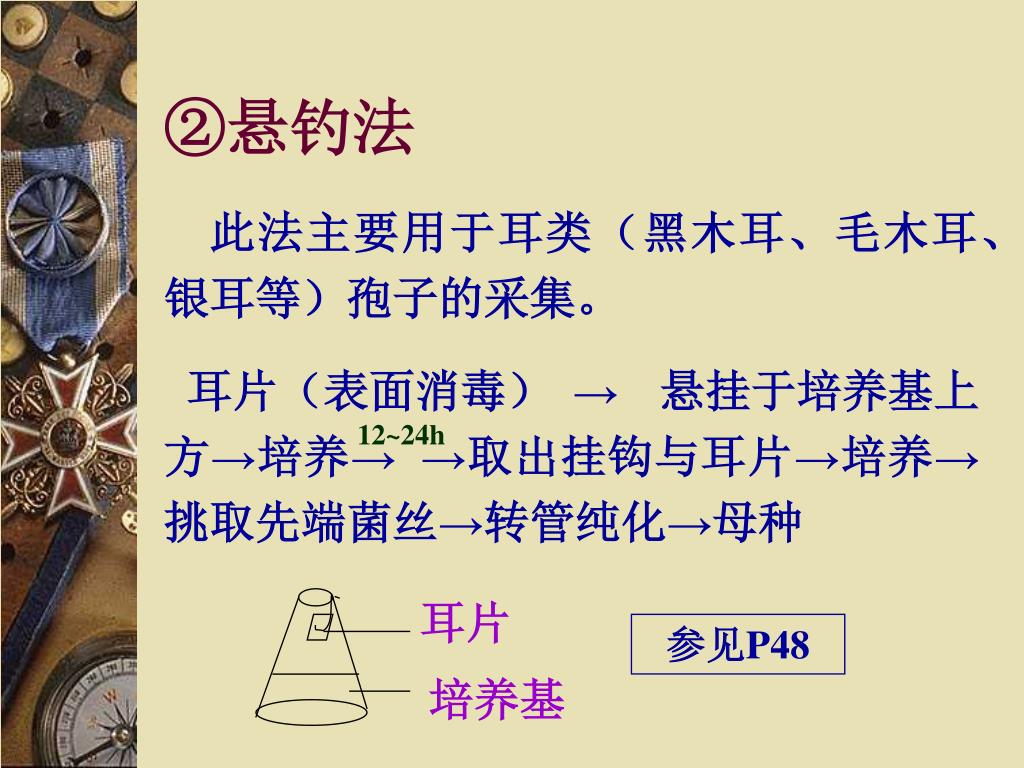 ②悬钓法

此法主要用于耳类（黑木耳、毛木耳、银耳等）孢子的采集。

耳片（表面消毒） → 悬挂于培养基上方→培养→ 12~24h →取出挂钩与耳片→培养→挑取先端菌丝→转管纯化→母种

耳片

培养基

参见P48